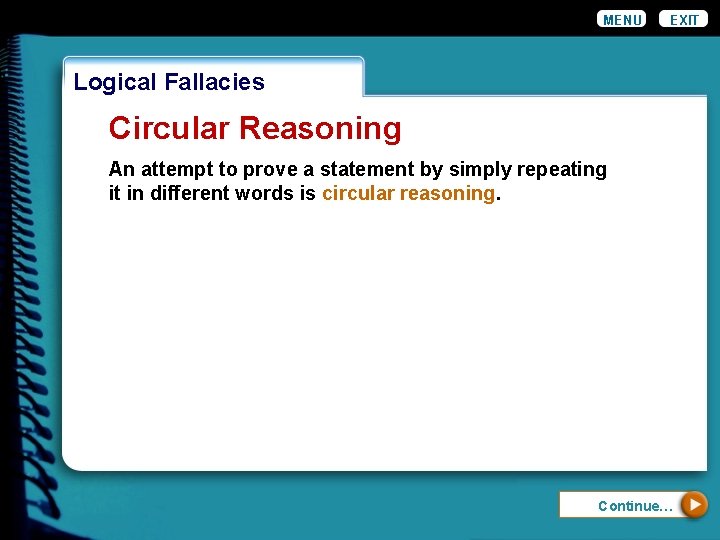 MENU EXIT

Logical Fallacies

Circular Reasoning

An attempt to prove a statement by simply repeating it in different words is circular reasoning.

Continue…